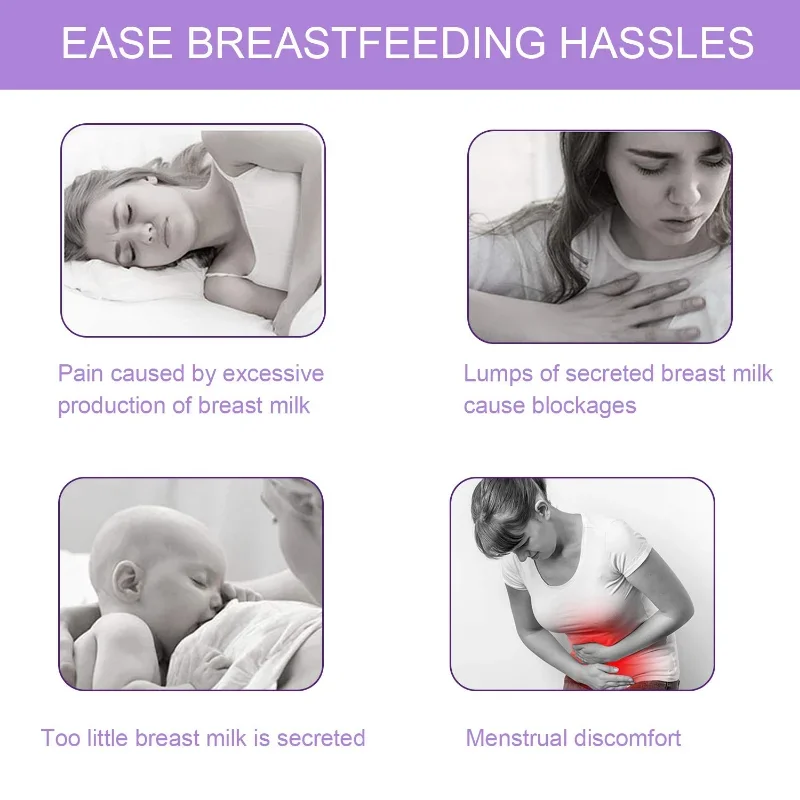 EASE BREASTFEEDING HASSLES

Pain caused by excessive production of breast milk

Lumps of secreted breast milk cause blockages

Too little breast milk is secreted

Menstrual discomfort